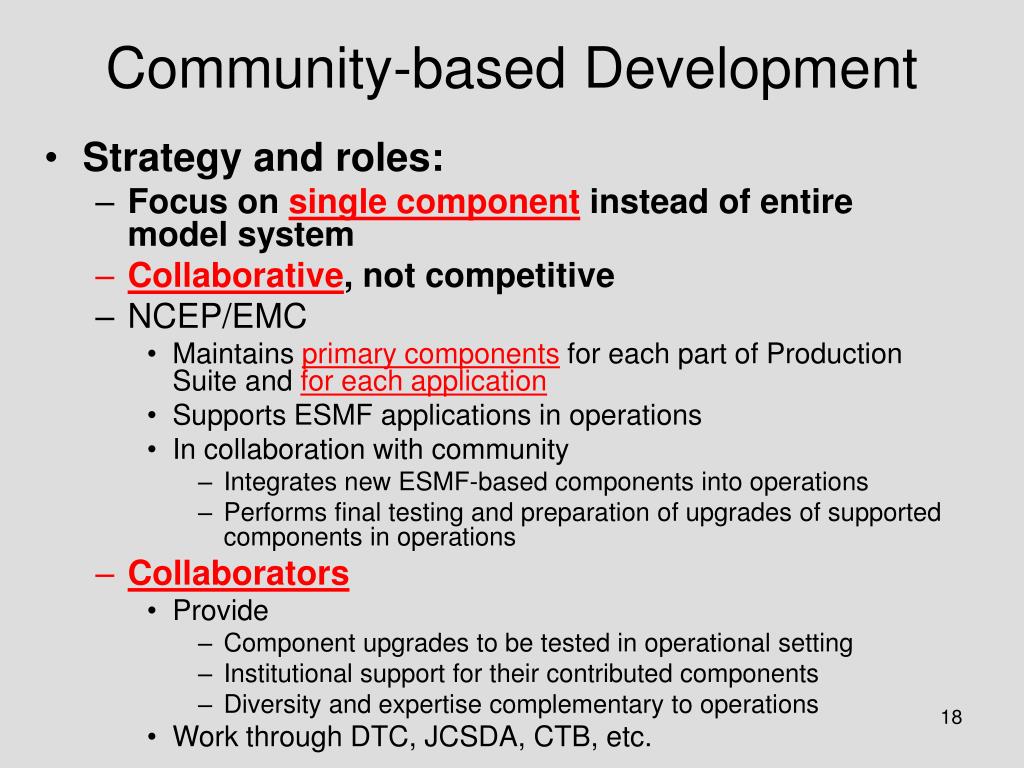 Community-based Development

• Strategy and roles:
– Focus on single component instead of entire model system
– Collaborative, not competitive
– NCEP/EMC
• Maintains primary components for each part of Production Suite and for each application
• Supports ESMF applications in operations
• In collaboration with community
– Integrates new ESMF-based components into operations
– Performs final testing and preparation of upgrades of supported components in operations
– Collaborators
• Provide
– Component upgrades to be tested in operational setting
– Institutional support for their contributed components
– Diversity and expertise complementary to operations
• Work through DTC, JCSDA, CTB, etc.

18